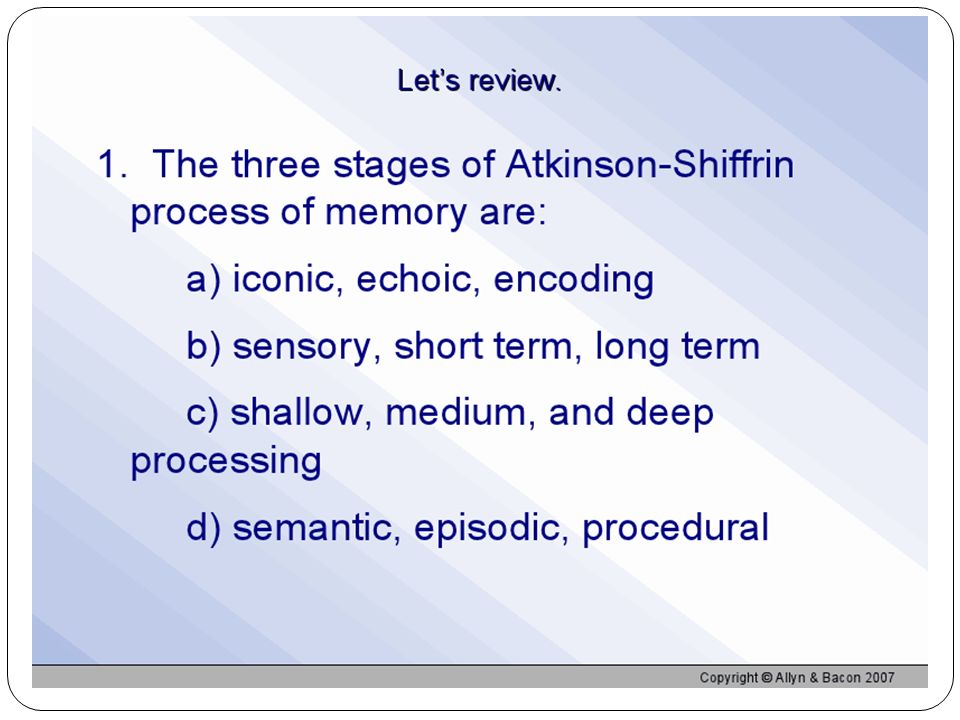 Let's review.

1. The three stages of Atkinson-Shiffrin process of memory are:

a) iconic, echoic, encoding

b) sensory, short term, long term

c) shallow, medium, and deep processing

d) semantic, episodic, procedural

Copyright © Allyn & Bacon 2007